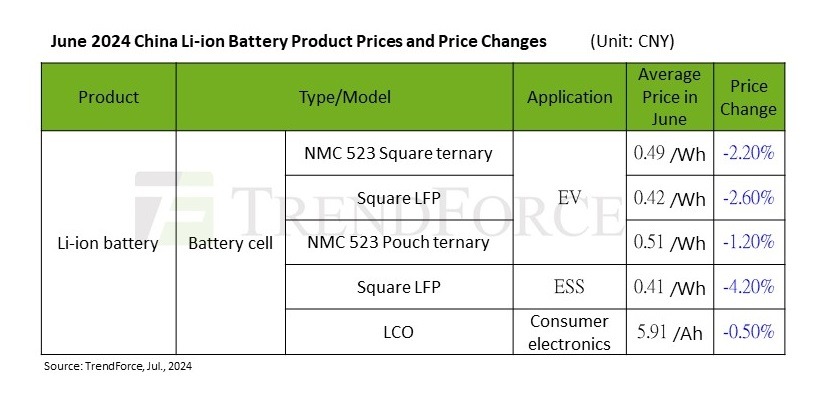 June 2024 China Li-ion Battery Product Prices and Price Changes (Unit: CNY)

| Product | Type/Model | | Application | Average Price in June | Price Change |
|---|---|---|---|---|---|
| Li-ion battery | Battery cell | NMC 523 Square ternary | EV | 0.49 /Wh | -2.20% |
| | | Square LFP | | 0.42 /Wh | -2.60% |
| | | NMC 523 Pouch ternary | | 0.51 /Wh | -1.20% |
| | | Square LFP | ESS | 0.41 /Wh | -4.20% |
| | | LCO | Consumer electronics | 5.91 /Ah | -0.50% |

TRENDFORCE

Source: TrendForce, Jul., 2024